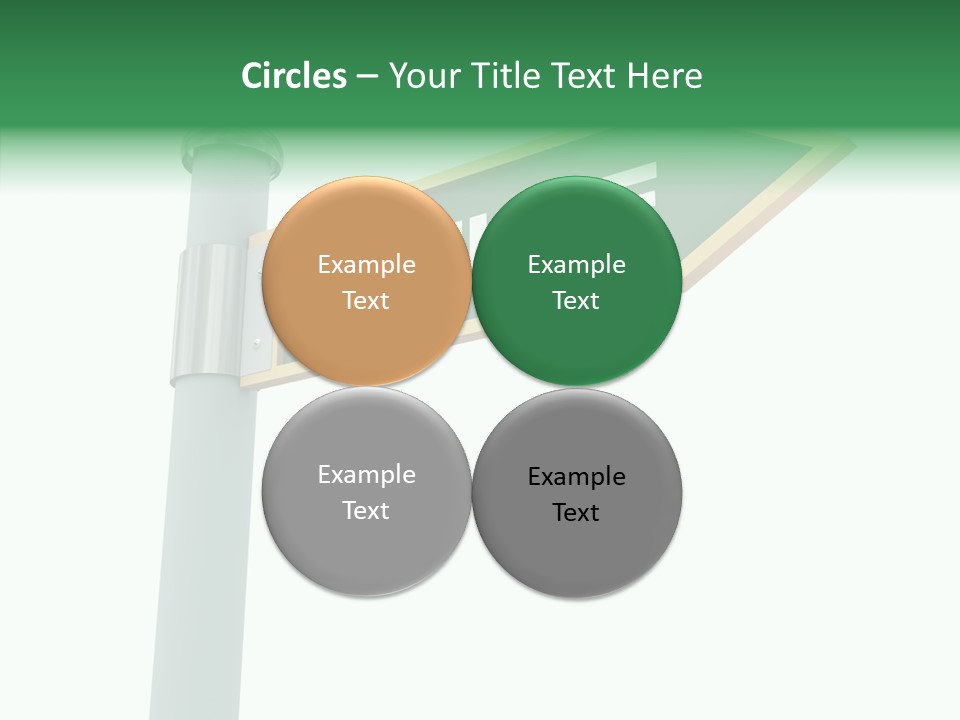 Circles – Your Title Text Here

Example Text

Example Text

Example Text

Example Text